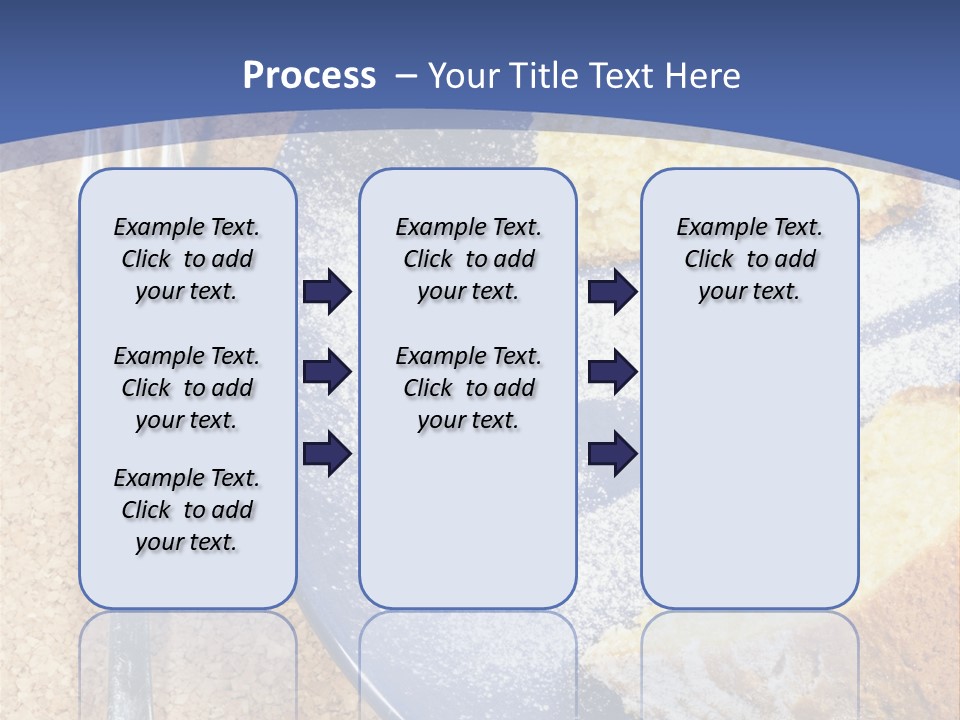 Process – Your Title Text Here

Example Text. Click to add your text.

Example Text. Click to add your text.

Example Text. Click to add your text.

Example Text. Click to add your text.

Example Text. Click to add your text.

Example Text. Click to add your text.